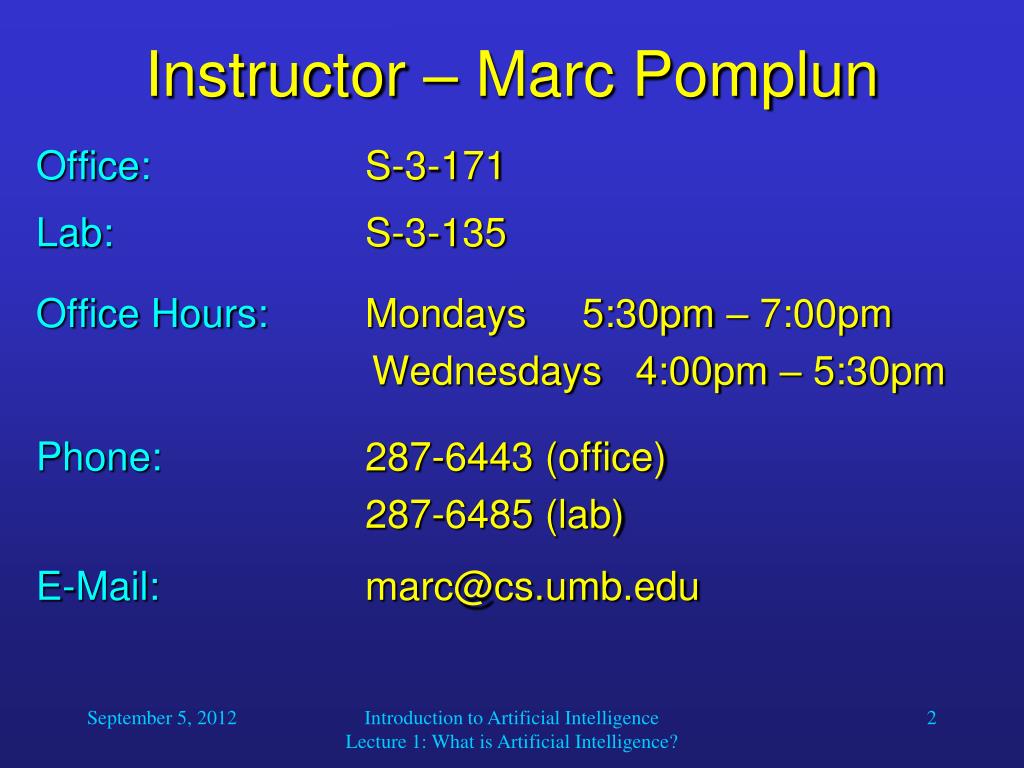 Instructor – Marc Pomplun

Office: S-3-171

Lab: S-3-135

Office Hours: Mondays 5:30pm – 7:00pm
Wednesdays 4:00pm – 5:30pm

Phone: 287-6443 (office)
287-6485 (lab)

E-Mail: marc@cs.umb.edu

September 5, 2012

Introduction to Artificial Intelligence
Lecture 1: What is Artificial Intelligence?

2